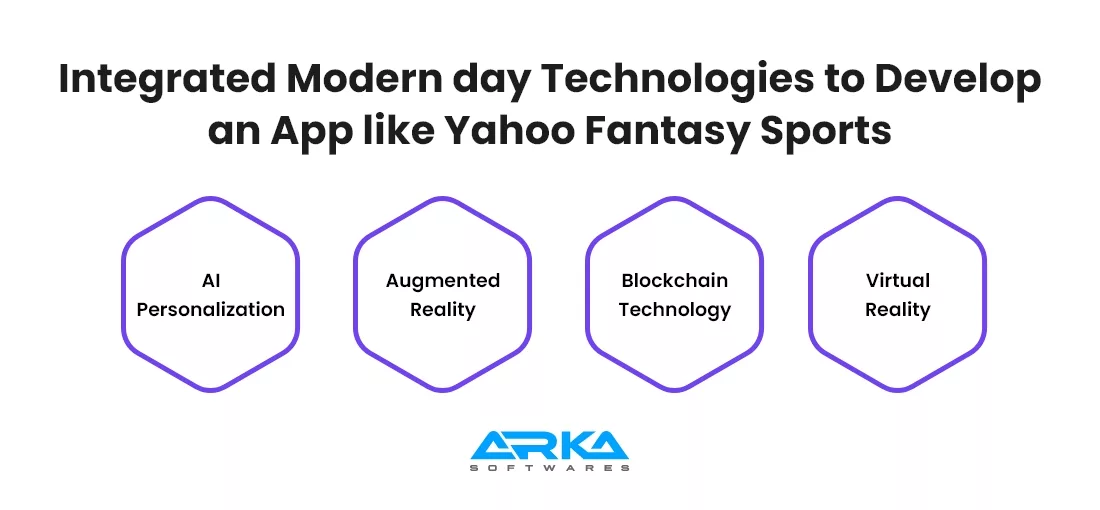 Integrated Modern day Technologies to Develop an App like Yahoo Fantasy Sports

AI Personalization

Augmented Reality

Blockchain Technology

Virtual Reality

ARKA
SOFTWARES